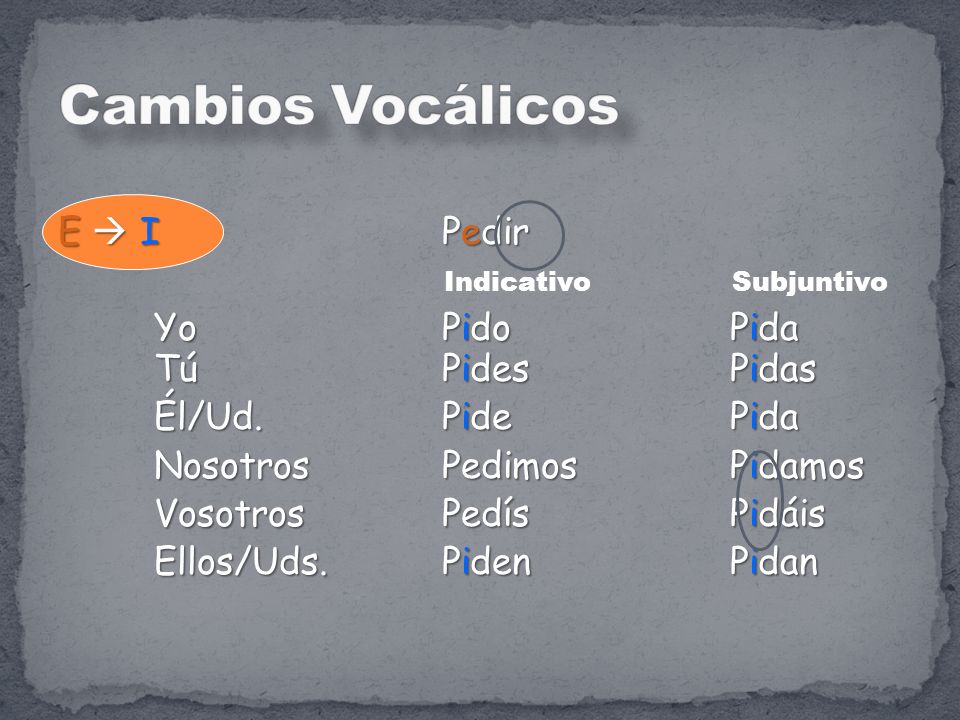 Cambios Vocálicos

E → I

Pedir

| | Indicativo | Subjuntivo |
|---|---|---|
| Yo | Pido | Pida |
| Tú | Pides | Pidas |
| Él/Ud. | Pide | Pida |
| Nosotros | Pedimos | Pidamos |
| Vosotros | Pedís | Pidáis |
| Ellos/Uds. | Piden | Pidan |